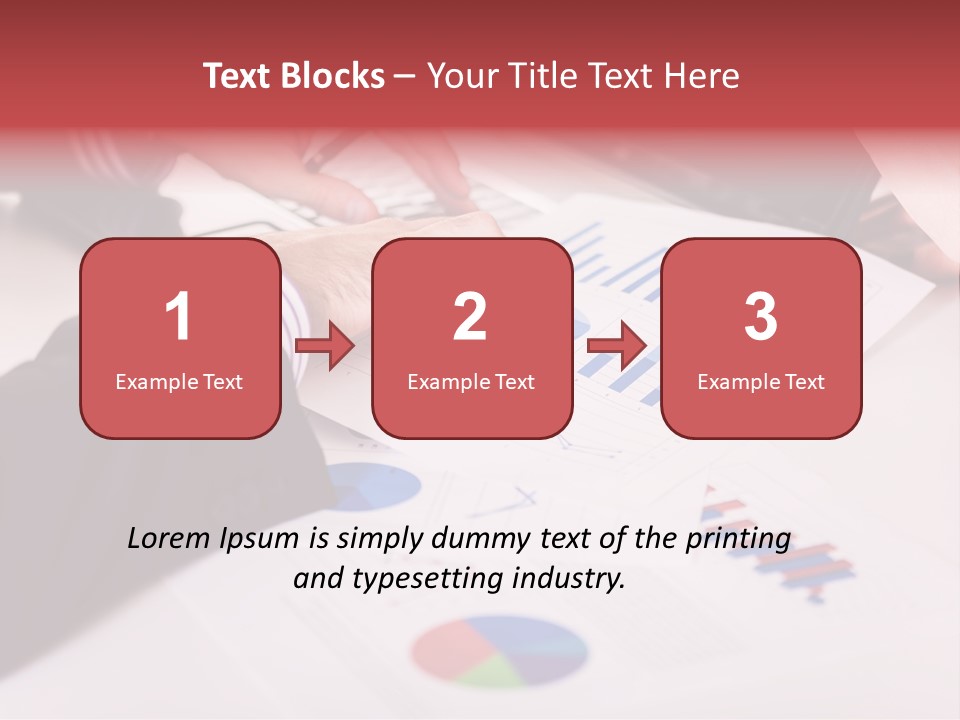 Text Blocks – Your Title Text Here

1
Example Text

2
Example Text

3
Example Text

Lorem Ipsum is simply dummy text of the printing and typesetting industry.